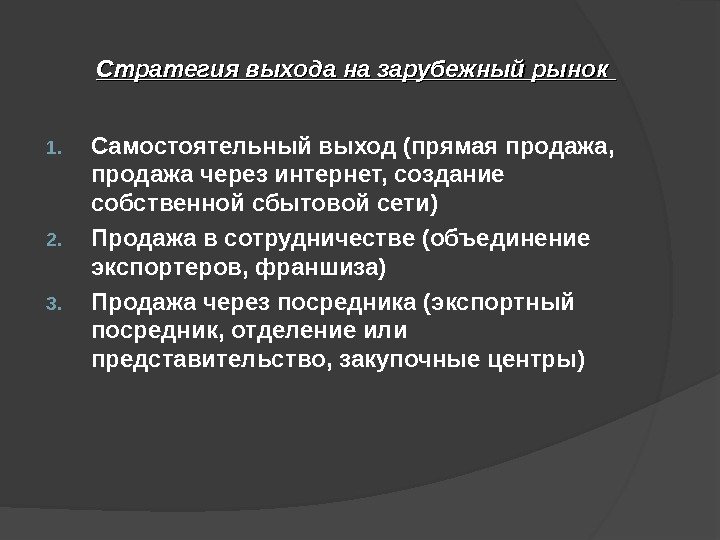 Стратегия выхода на зарубежный рынок

1. Самостоятельный выход (прямая продажа, продажа через интернет, создание собственной сбытовой сети)
2. Продажа в сотрудничестве (объединение экспортеров, франшиза)
3. Продажа через посредника (экспортный посредник, отделение или представительство, закупочные центры)